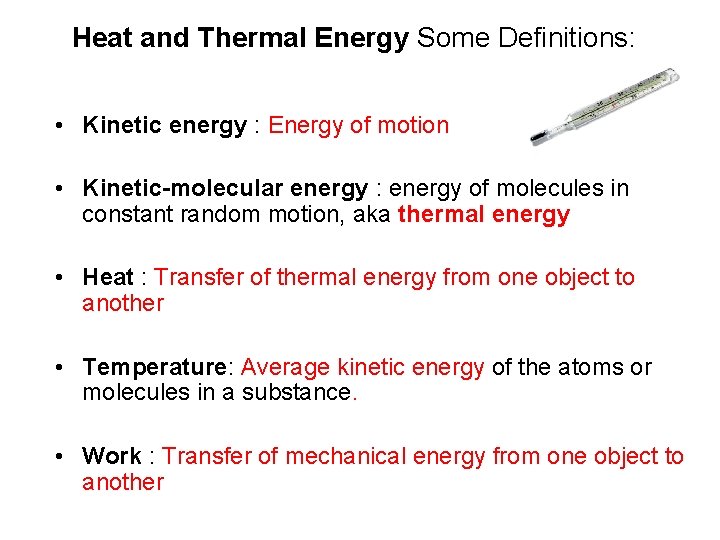 Heat and Thermal Energy Some Definitions:

• Kinetic energy : Energy of motion

• Kinetic-molecular energy : energy of molecules in constant random motion, aka thermal energy

• Heat : Transfer of thermal energy from one object to another

• Temperature: Average kinetic energy of the atoms or molecules in a substance.

• Work : Transfer of mechanical energy from one object to another